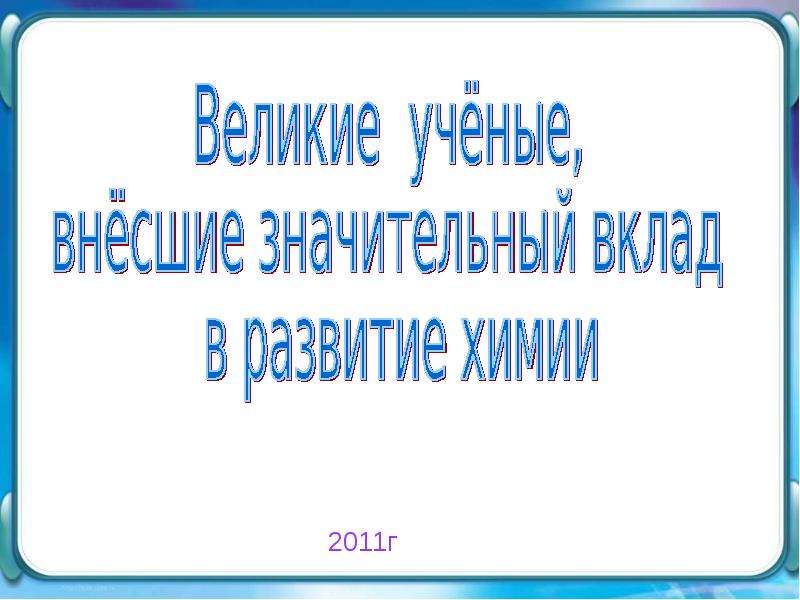 Великие учёные,
внёсшие значительный вклад
в развитие химии

2011г